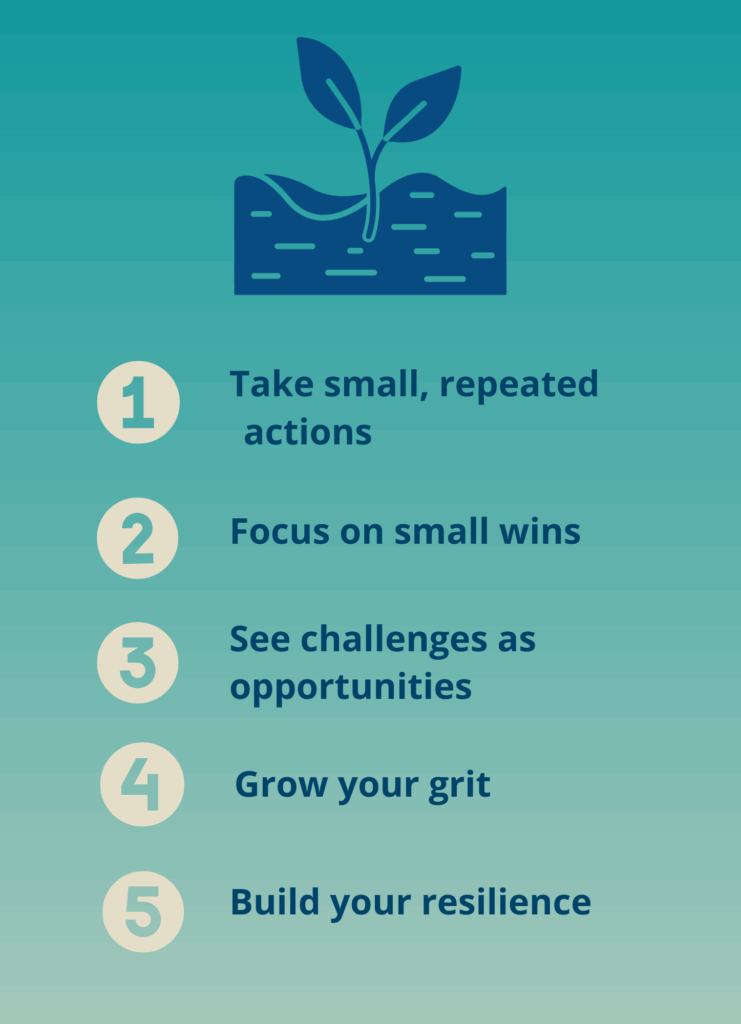 1 Take small, repeated actions

2 Focus on small wins

3 See challenges as opportunities

4 Grow your grit

5 Build your resilience